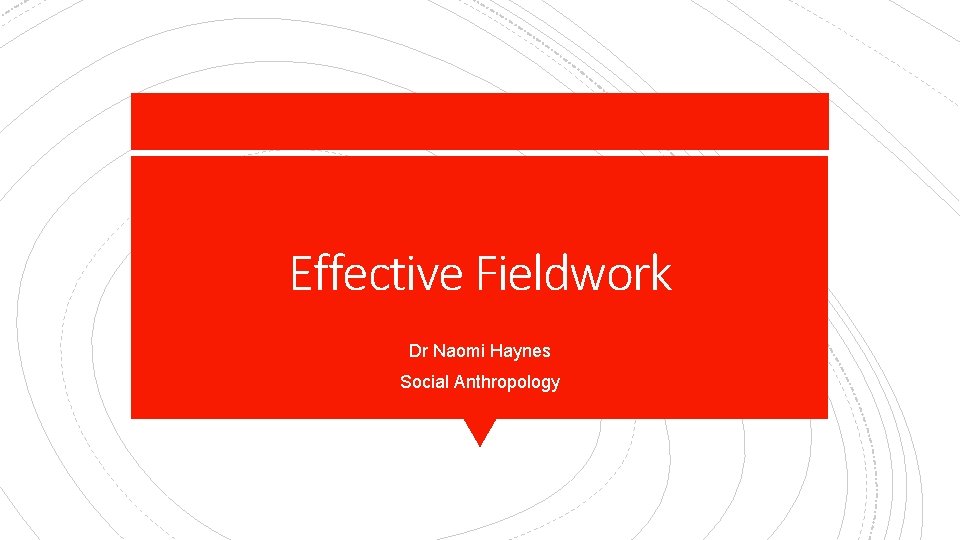 Effective Fieldwork

Dr Naomi Haynes

Social Anthropology